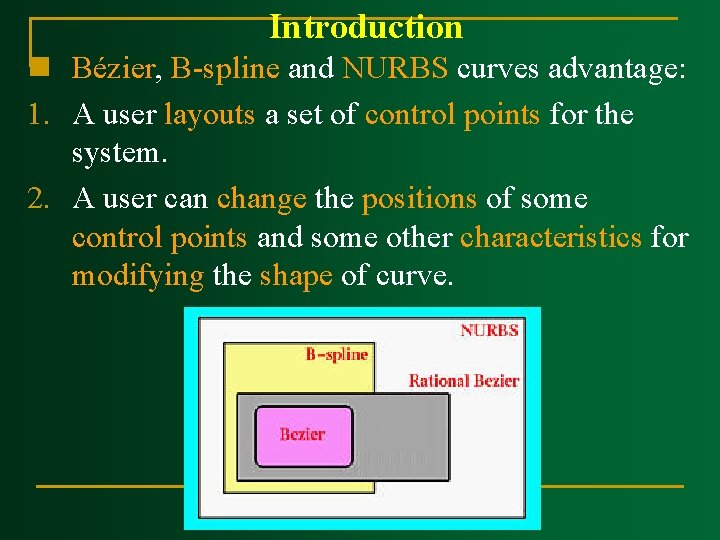 Introduction

Bézier, B-spline and NURBS curves advantage:

1. A user layouts a set of control points for the system.

2. A user can change the positions of some control points and some other characteristics for modifying the shape of curve.

NURBS

B-spline

Rational Bezier

Bezier